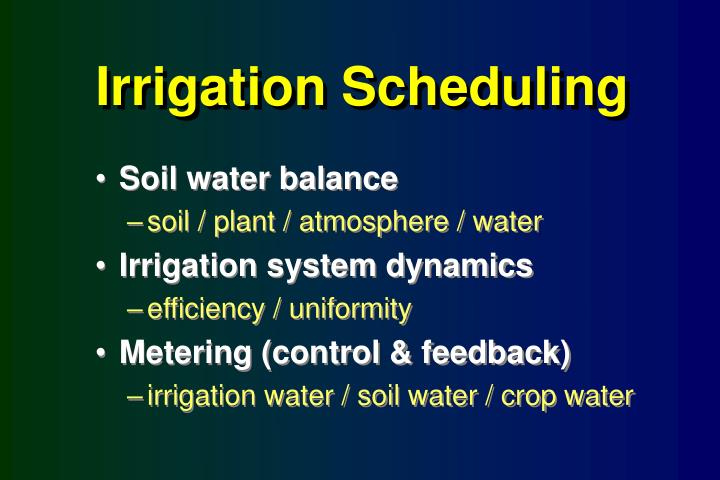 Irrigation Scheduling

• Soil water balance
– soil / plant / atmosphere / water
• Irrigation system dynamics
– efficiency / uniformity
• Metering (control & feedback)
– irrigation water / soil water / crop water